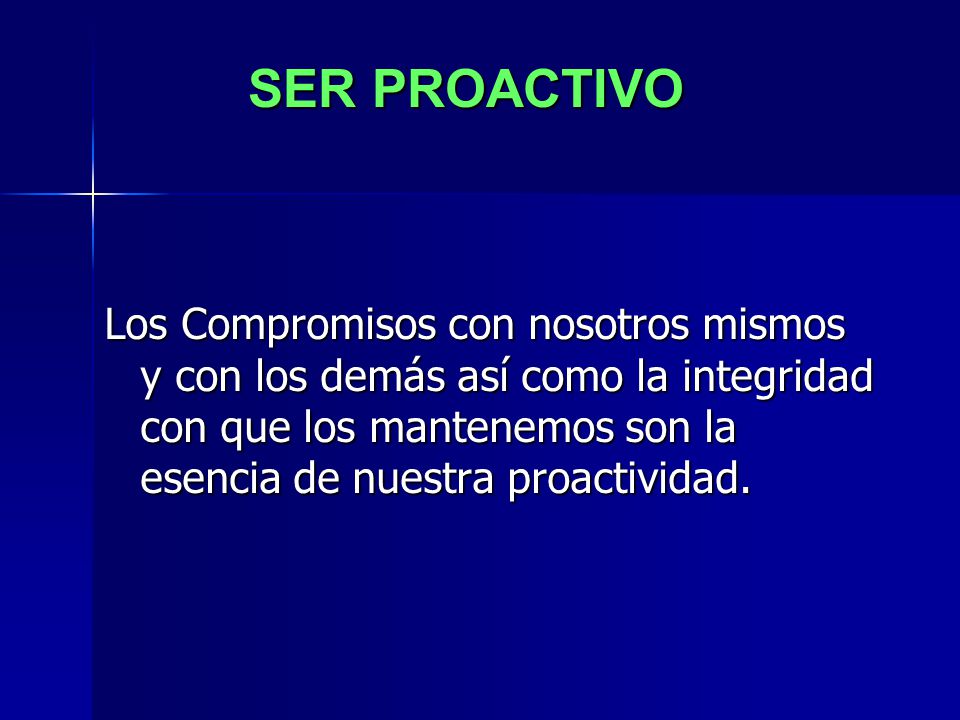 SER PROACTIVO

Los Compromisos con nosotros mismos y con los demás así como la integridad con que los mantenemos son la esencia de nuestra proactividad.